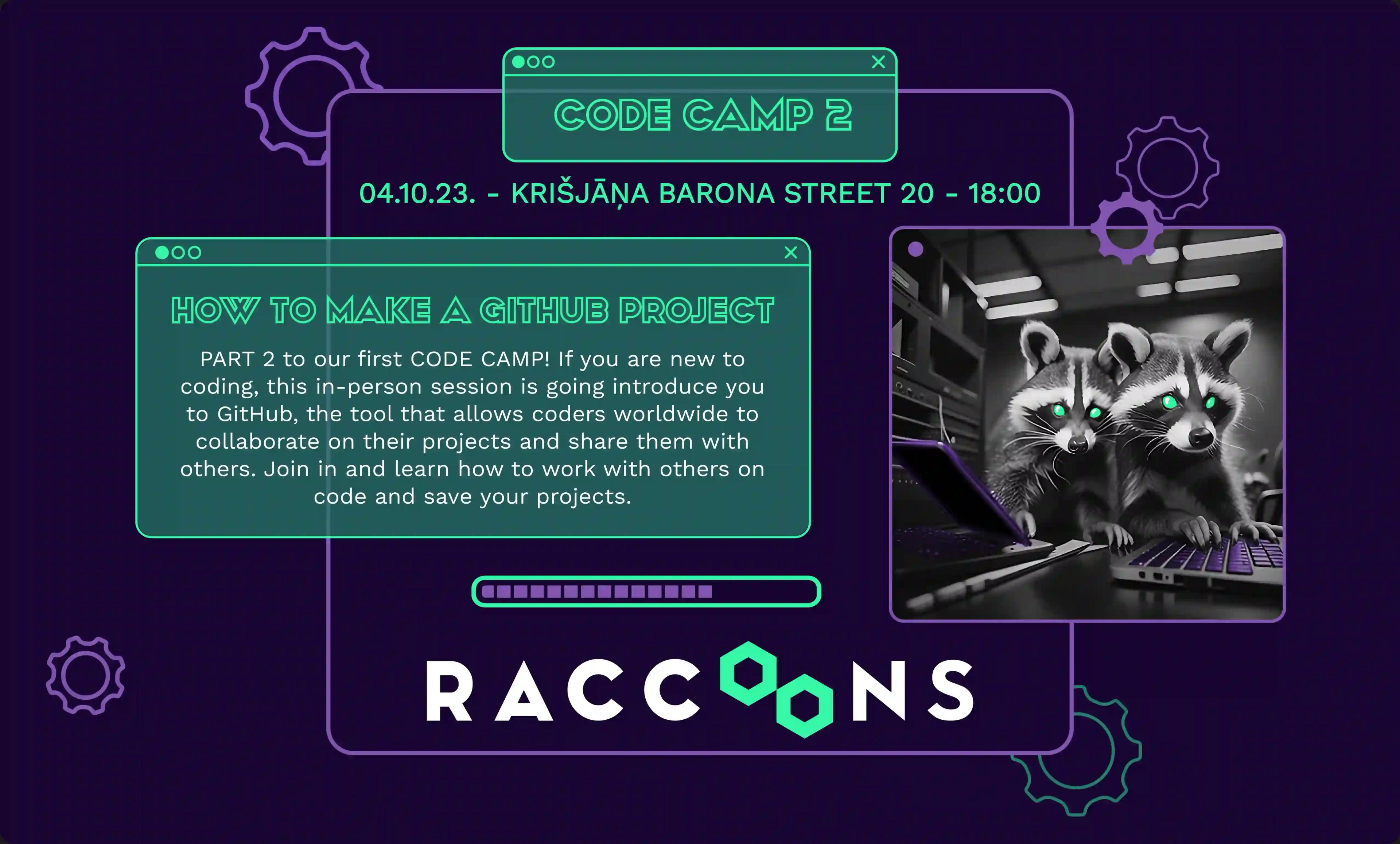 CODE CAMP 2

04.10.23. - KRIŠJĀŅA BARONA STREET 20 - 18:00

HOW TO MAKE A GITHUB PROJECT

PART 2 to our first CODE CAMP! If you are new to coding, this in-person session is going introduce you to GitHub, the tool that allows coders worldwide to collaborate on their projects and share them with others. Join in and learn how to work with others on code and save your projects.

RACCOONS